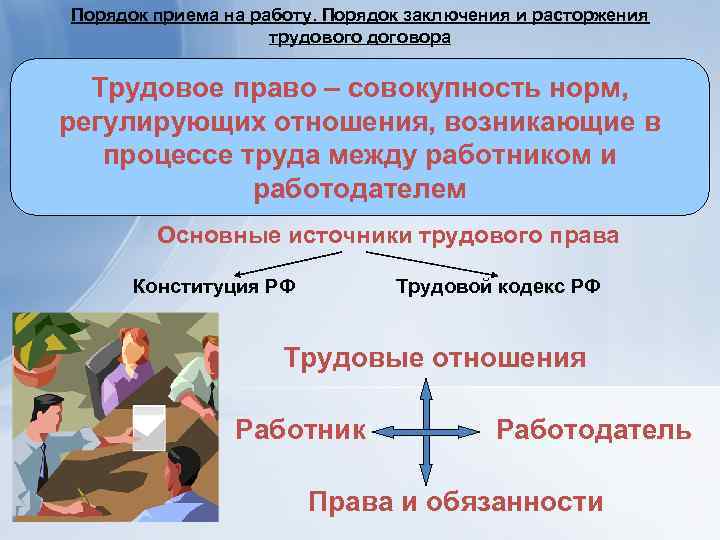 Порядок приема на работу. Порядок заключения и расторжения трудового договора

Трудовое право – совокупность норм, регулирующих отношения, возникающие в процессе труда между работником и работодателем

Основные источники трудового права

Конституция РФ

Трудовой кодекс РФ

Трудовые отношения

Работник

Работодатель

Права и обязанности